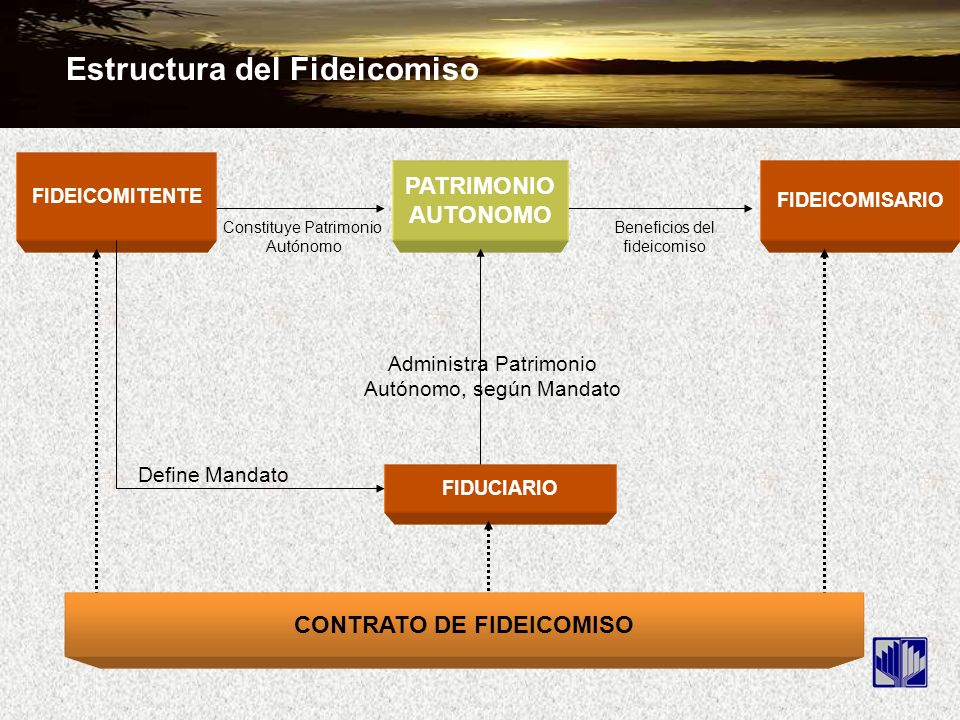 Estructura del Fideicomiso

FIDEICOMITENTE

Constituye Patrimonio Autónomo

PATRIMONIO AUTONOMO

Beneficios del fideicomiso

FIDEICOMISARIO

Administra Patrimonio Autónomo, según Mandato

Define Mandato

FIDUCIARIO

CONTRATO DE FIDEICOMISO